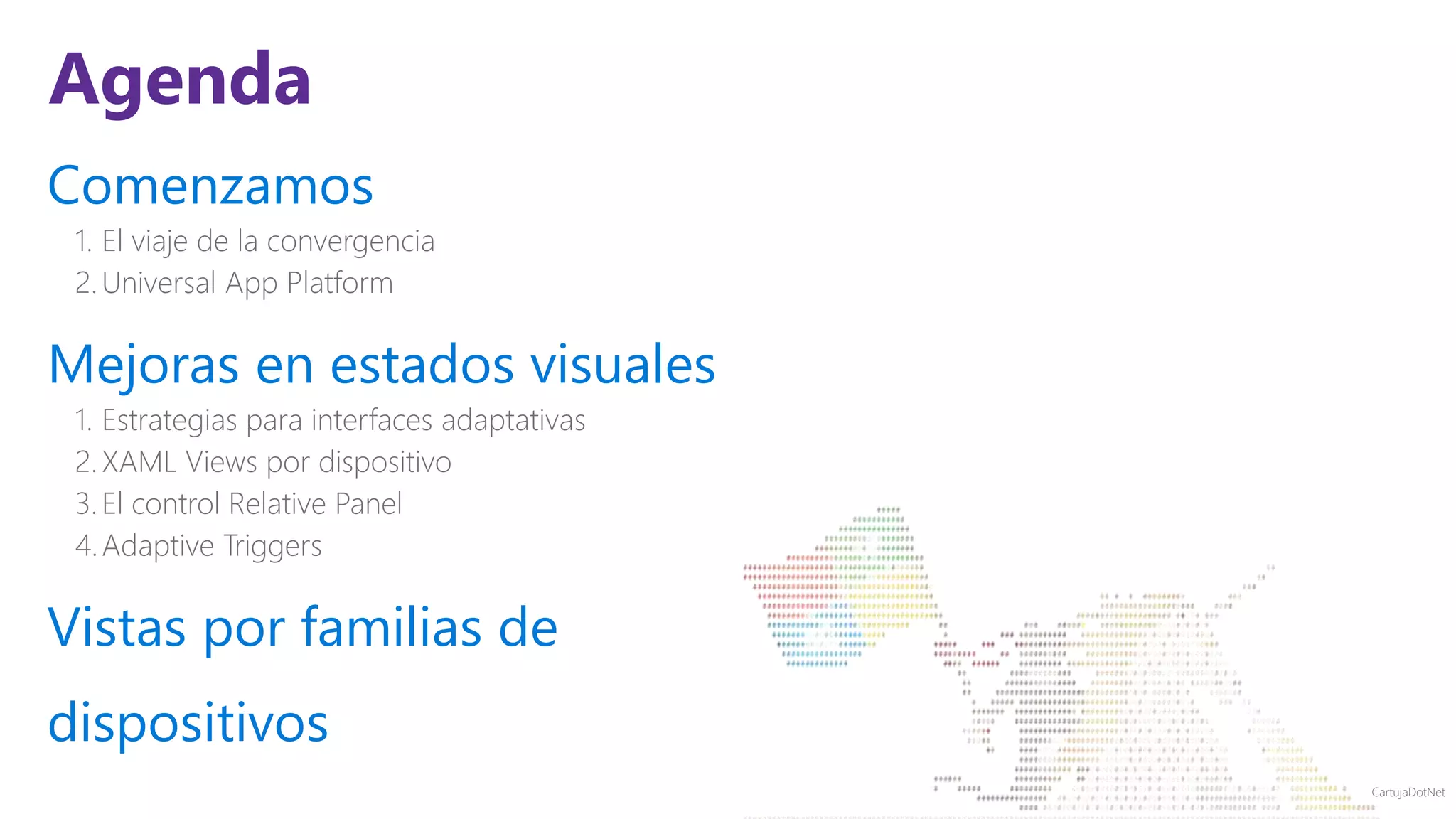 Agenda

Comenzamos

1. El viaje de la convergencia
2. Universal App Platform

Mejoras en estados visuales

1. Estrategias para interfaces adaptativas
2. XAML Views por dispositivo
3. El control Relative Panel
4. Adaptive Triggers

Vistas por familias de dispositivos

CartujaDotNet